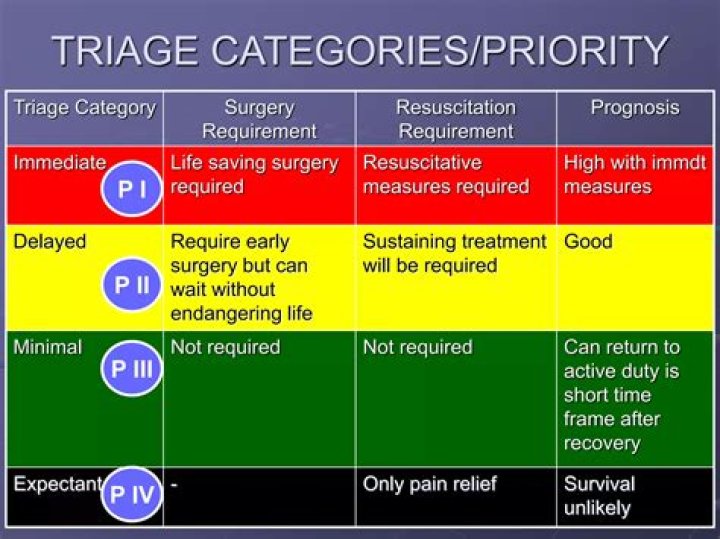 TRIAGE CATEGORIES/PRIORITY

| Triage Category | Surgery Requirement | Resuscitation Requirement | Prognosis |
|---|---|---|---|
| Immediate P I | Life saving surgery required | Resuscitative measures required | High with immdt measures |
| Delayed P II | Require early surgery but can wait without endangering life | Sustaining treatment will be required | Good |
| Minimal P III | Not required | Not required | Can return to active duty is short time frame after recovery |
| Expectant P IV | - | Only pain relief | Survival unlikely |